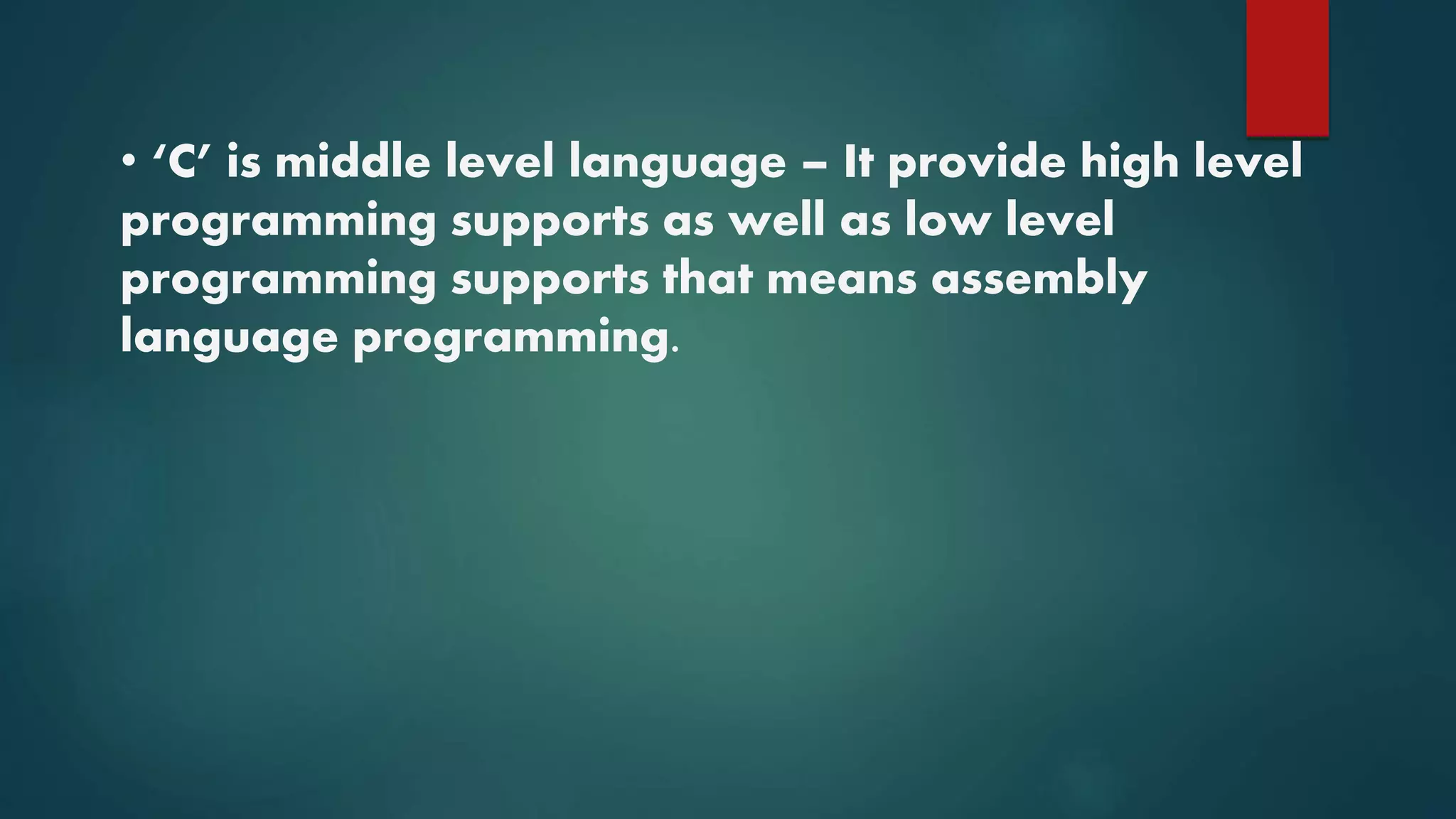 • ‘C’ is middle level language – It provide high level programming supports as well as low level programming supports that means assembly language programming.